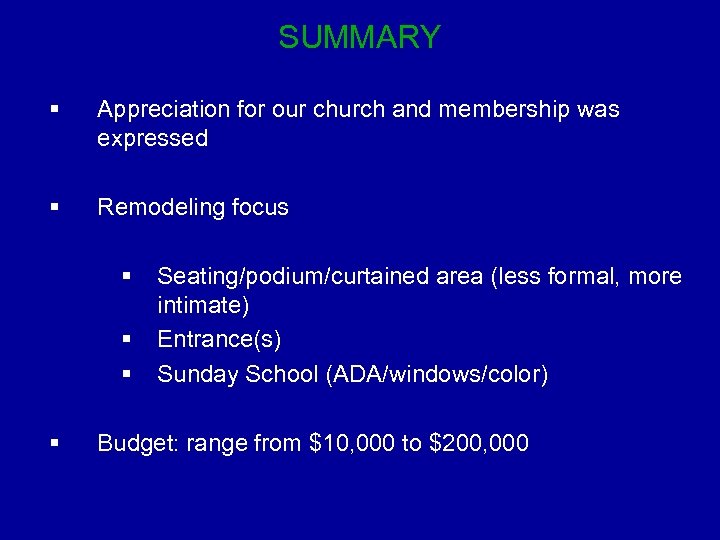 SUMMARY

▪ Appreciation for our church and membership was expressed

▪ Remodeling focus

▪ Seating/podium/curtained area (less formal, more intimate)
▪ Entrance(s)
▪ Sunday School (ADA/windows/color)

▪ Budget: range from \$10,000 to \$200,000